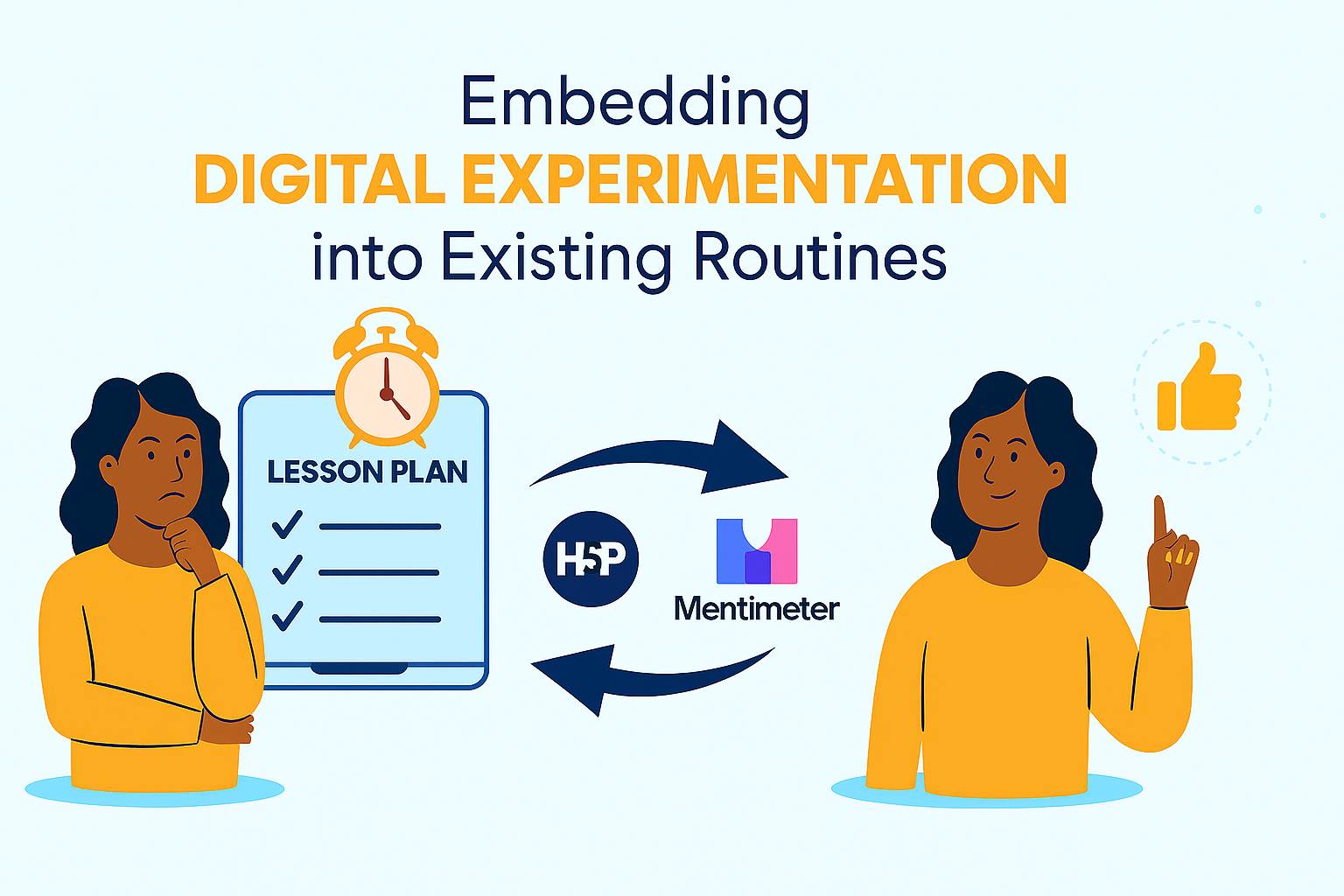 Embedding
DIGITAL EXPERIMENTATION
into Existing Routines

LESSON PLAN

H5P

Mentimeter